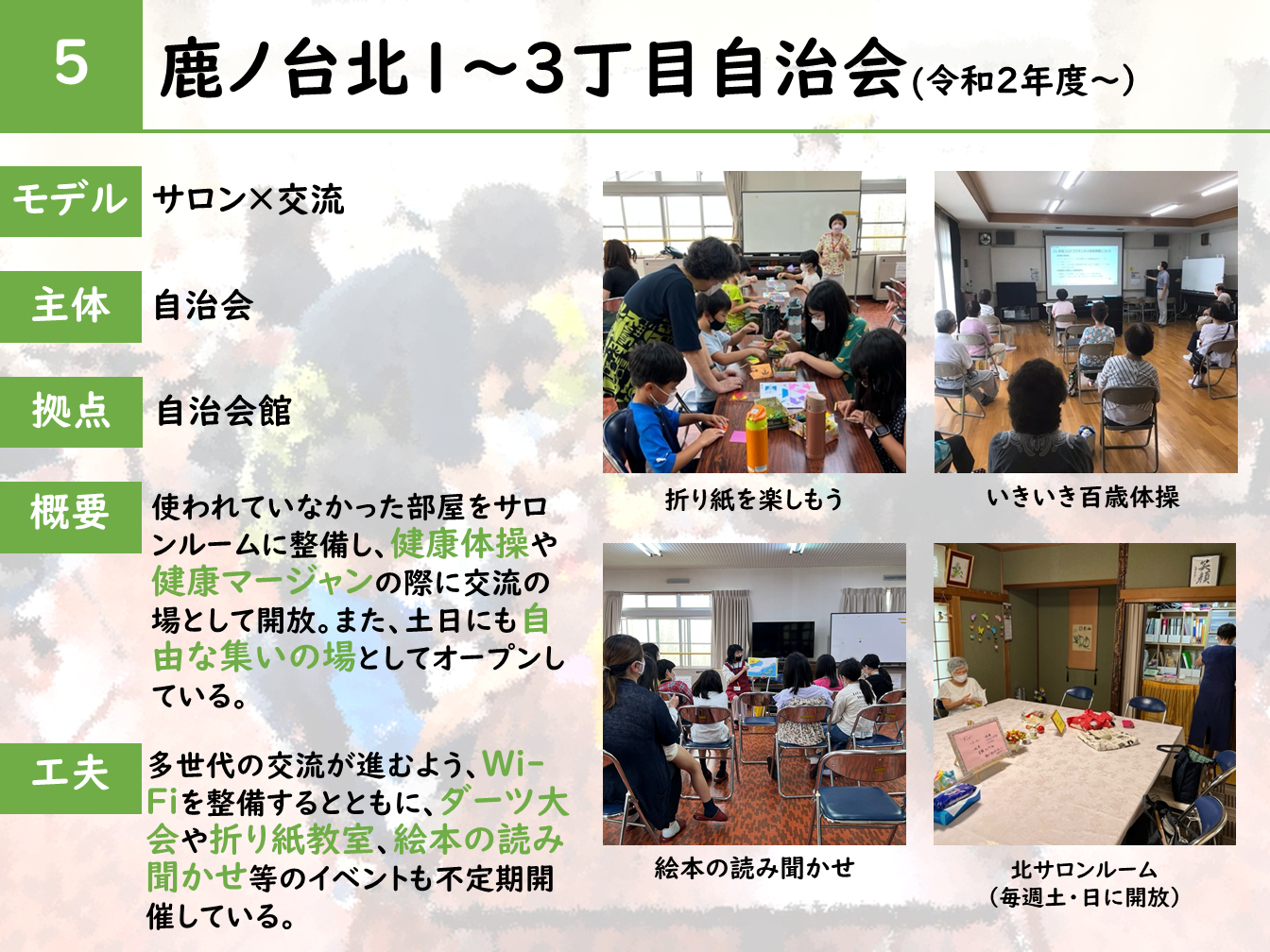 5

鹿ノ台北1～3丁目自治会(令和2年度～)

モデル サロン×交流

主体 自治会

拠点 自治会館

概要 使われていなかった部屋をサロンルームに整備し、健康体操や健康マージャンの際に交流の場として開放。また、土日にも自由な集いの場としてオープンしている。

工夫 多世代の交流が進むよう、Wi-Fiを整備するとともに、ダーツ大会や折り紙教室、絵本の読み聞かせ等のイベントも不定期開催している。

折り紙を楽しもう

いきいき百歳体操

絵本の読み聞かせ

北サロンルーム
(毎週土・日に開放)